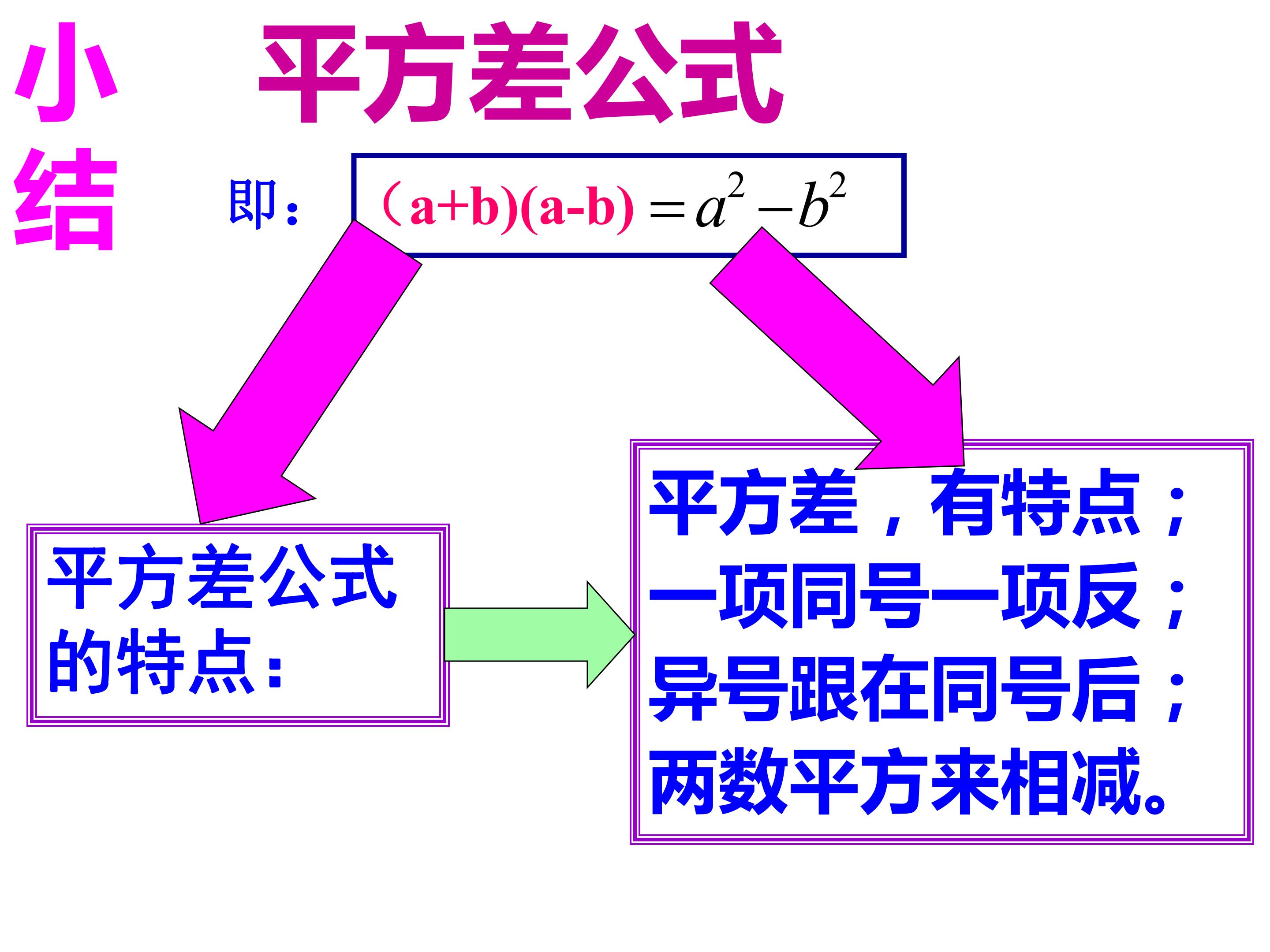 小结

平方差公式

即：$(a+b)(a-b)=a^2-b^2$

平方差公式的特点：

平方差，有特点；
一项同号一项反；
异号跟在同号后；
两数平方来相减。